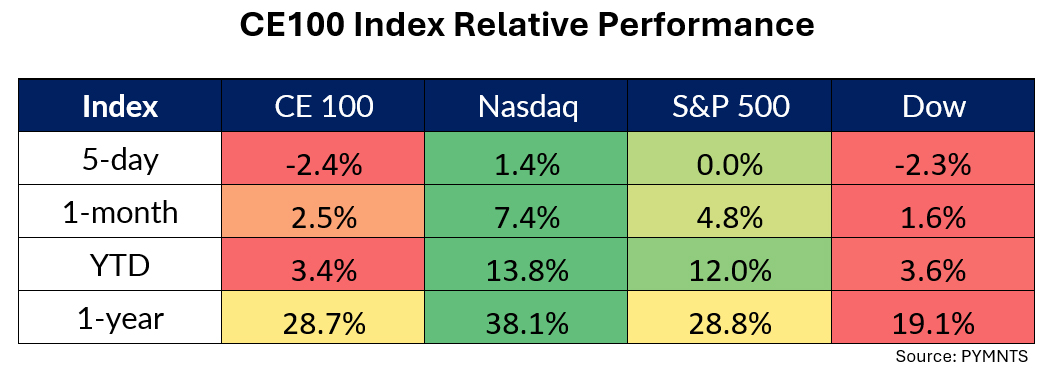 CE100 Index Relative Performance

| Index | CE 100 | Nasdaq | S&P 500 | Dow |
|---|---|---|---|---|
| 5-day | -2.4% | 1.4% | 0.0% | -2.3% |
| 1-month | 2.5% | 7.4% | 4.8% | 1.6% |
| YTD | 3.4% | 13.8% | 12.0% | 3.6% |
| 1-year | 28.7% | 38.1% | 28.8% | 19.1% |

Source: PYMNTS